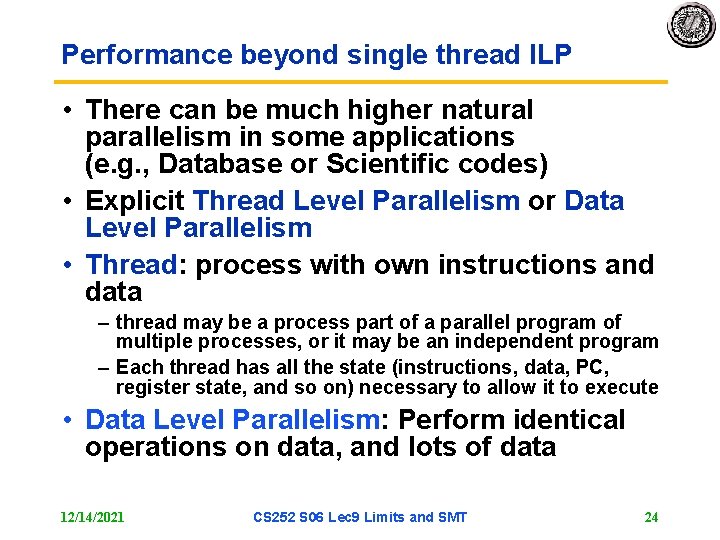 Performance beyond single thread ILP

• There can be much higher natural parallelism in some applications (e.g., Database or Scientific codes)
• Explicit Thread Level Parallelism or Data Level Parallelism
• Thread: process with own instructions and data
– thread may be a process part of a parallel program of multiple processes, or it may be an independent program
– Each thread has all the state (instructions, data, PC, register state, and so on) necessary to allow it to execute
• Data Level Parallelism: Perform identical operations on data, and lots of data

12/14/2021 CS252 S06 Lec9 Limits and SMT 24